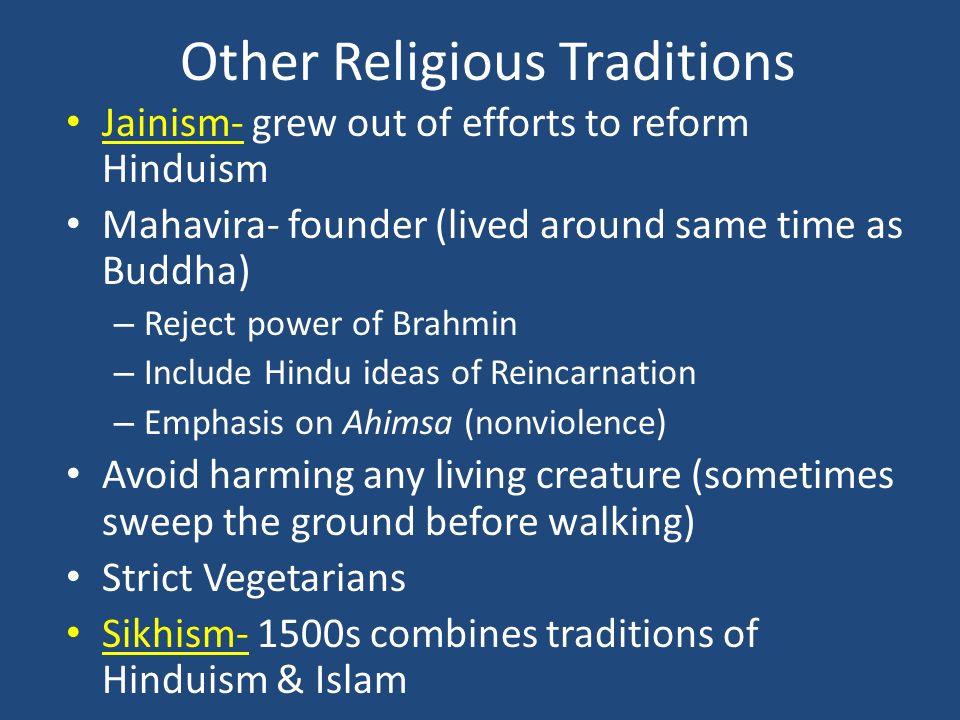 Other Religious Traditions

• Jainism- grew out of efforts to reform Hinduism

• Mahavira- founder (lived around same time as Buddha)

– Reject power of Brahmin

– Include Hindu ideas of Reincarnation

– Emphasis on Ahimsa (nonviolence)

• Avoid harming any living creature (sometimes sweep the ground before walking)

• Strict Vegetarians

• Sikhism- 1500s combines traditions of Hinduism & Islam